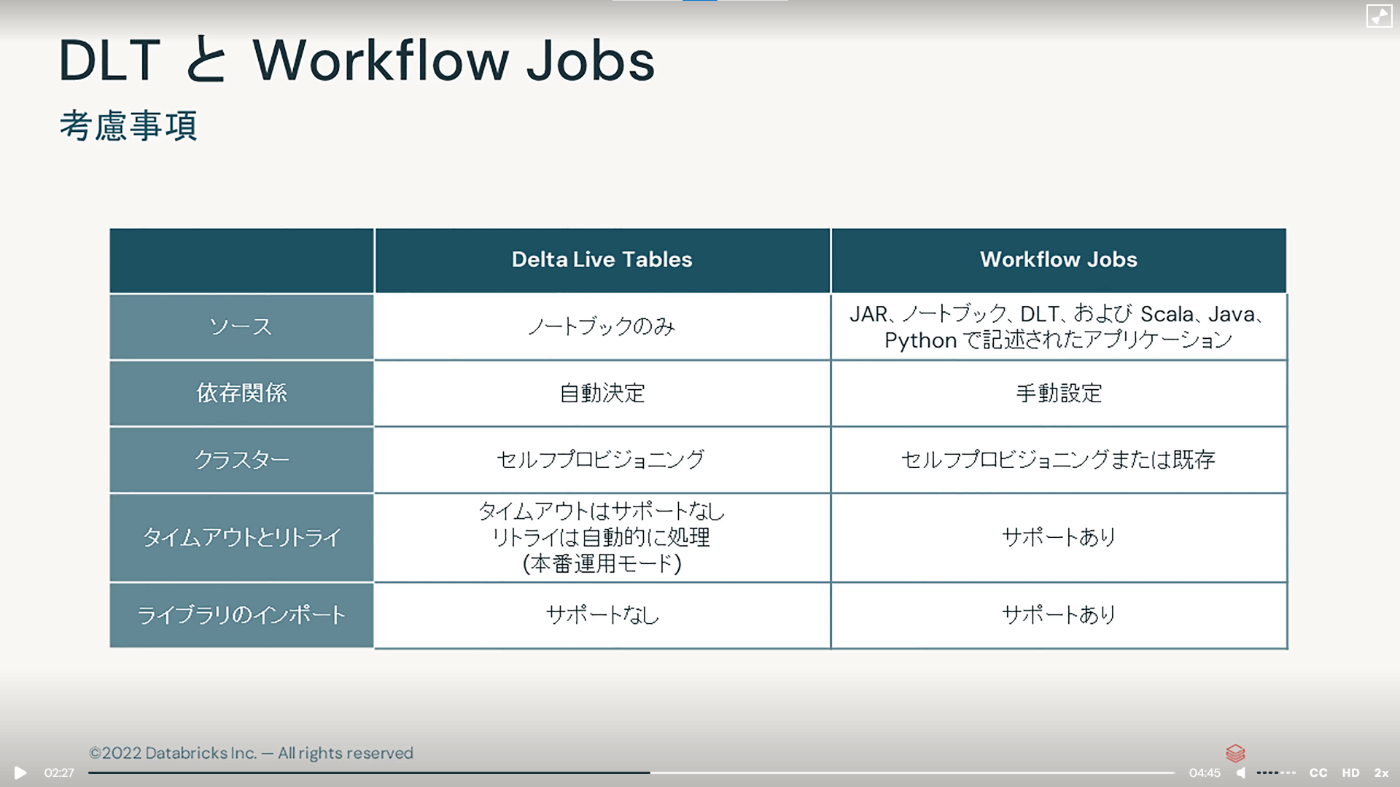 DLT と Workflow Jobs

考慮事項

| | Delta Live Tables | Workflow Jobs |
|---|---|---|
| ソース | ノートブックのみ | JAR、ノートブック、DLT、および Scala、Java、Python で記述されたアプリケーション |
| 依存関係 | 自動決定 | 手動設定 |
| クラスター | セルフプロビジョニング | セルフプロビジョニングまたは既存 |
| タイムアウトとリトライ | タイムアウトはサポートなし リトライは自動的に処理 (本番運用モード) | サポートあり |
| ライブラリのインポート | サポートなし | サポートあり |

©2022 Databricks Inc. — All rights reserved

02:27

04:45

CC HD 2x